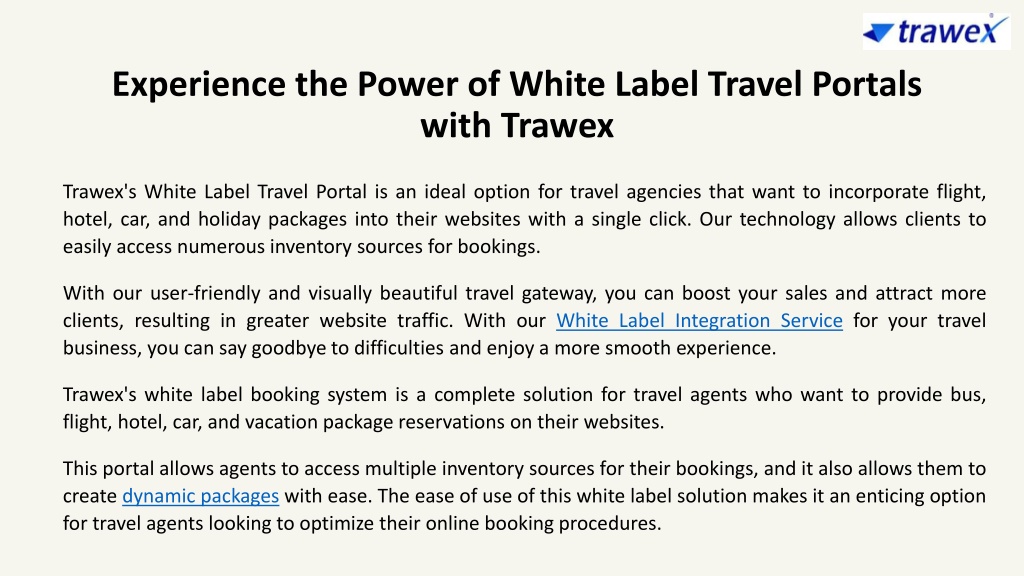 trawex

Experience the Power of White Label Travel Portals with Trawex

Trawex's White Label Travel Portal is an ideal option for travel agencies that want to incorporate flight, hotel, car, and holiday packages into their websites with a single click. Our technology allows clients to easily access numerous inventory sources for bookings.

With our user-friendly and visually beautiful travel gateway, you can boost your sales and attract more clients, resulting in greater website traffic. With our White Label Integration Service for your travel business, you can say goodbye to difficulties and enjoy a more smooth experience.

Trawex's white label booking system is a complete solution for travel agents who want to provide bus, flight, hotel, car, and vacation package reservations on their websites.

This portal allows agents to access multiple inventory sources for their bookings, and it also allows them to create dynamic packages with ease. The ease of use of this white label solution makes it an enticing option for travel agents looking to optimize their online booking procedures.